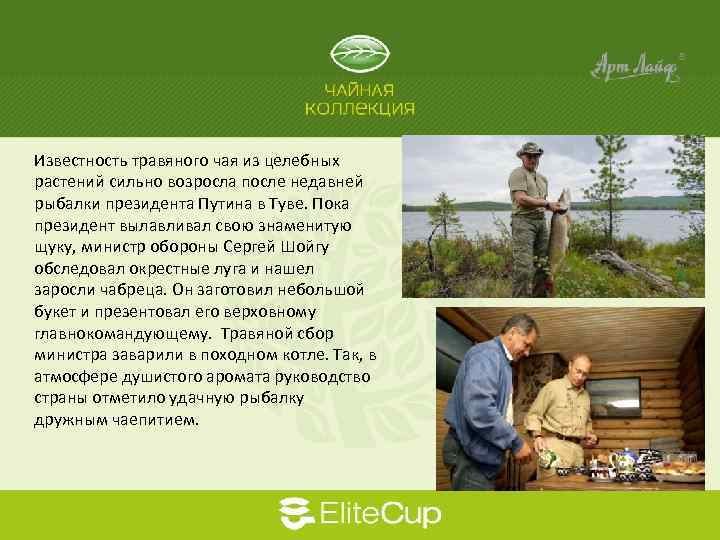 ЧАЙНАЯ КОЛЛЕКЦИЯ

Арт Лайф

Известность травяного чая из целебных растений сильно возросла после недавней рыбалки президента Путина в Туве. Пока президент вылавливал свою знаменитую щуку, министр обороны Сергей Шойгу обследовал окрестные луга и нашел заросли чабреца. Он заготовил небольшой букет и презентовал его верховному главнокомандующему. Травяной сбор министра заварили в походном котле. Так, в атмосфере душистого аромата руководство страны отметило удачную рыбалку дружным чаепитием.

EliteCup